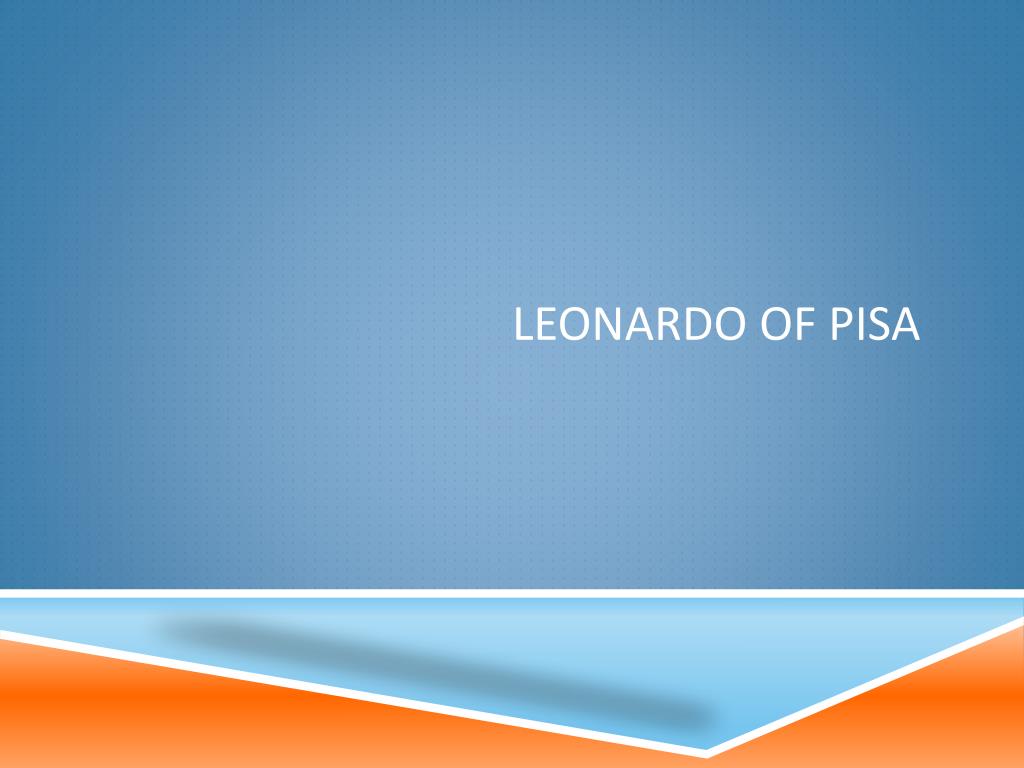 LEONARDO OF PISA